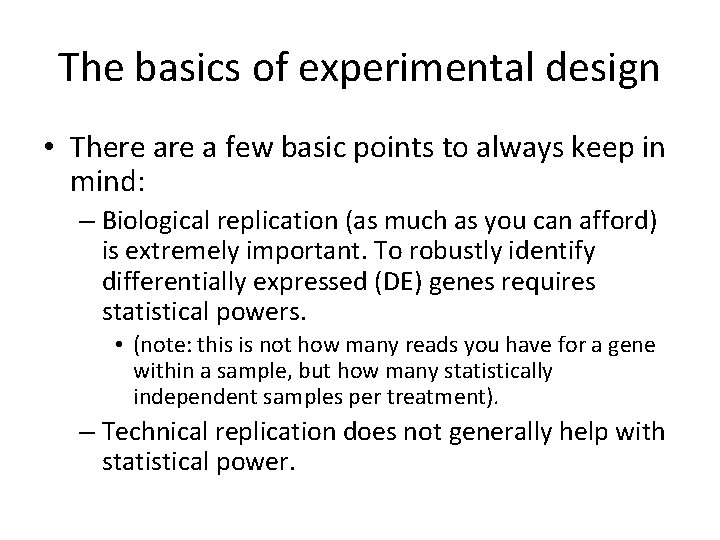 The basics of experimental design

• There are a few basic points to always keep in mind:

– Biological replication (as much as you can afford) is extremely important. To robustly identify differentially expressed (DE) genes requires statistical powers.

• (note: this is not how many reads you have for a gene within a sample, but how many statistically independent samples per treatment).

– Technical replication does not generally help with statistical power.